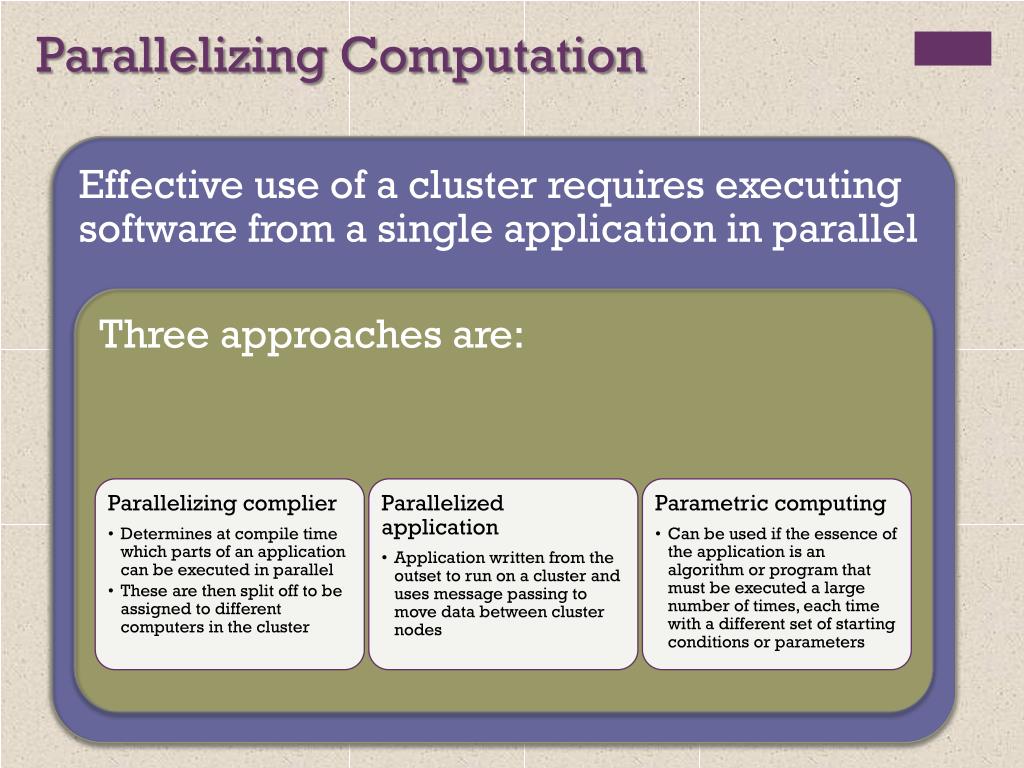 Parallelizing Computation

Effective use of a cluster requires executing software from a single application in parallel

Three approaches are:

Parallelizing complier
• Determines at compile time which parts of an application can be executed in parallel
• These are then split off to be assigned to different computers in the cluster

Parallelized application
• Application written from the outset to run on a cluster and uses message passing to move data between cluster nodes

Parametric computing
• Can be used if the essence of the application is an algorithm or program that must be executed a large number of times, each time with a different set of starting conditions or parameters